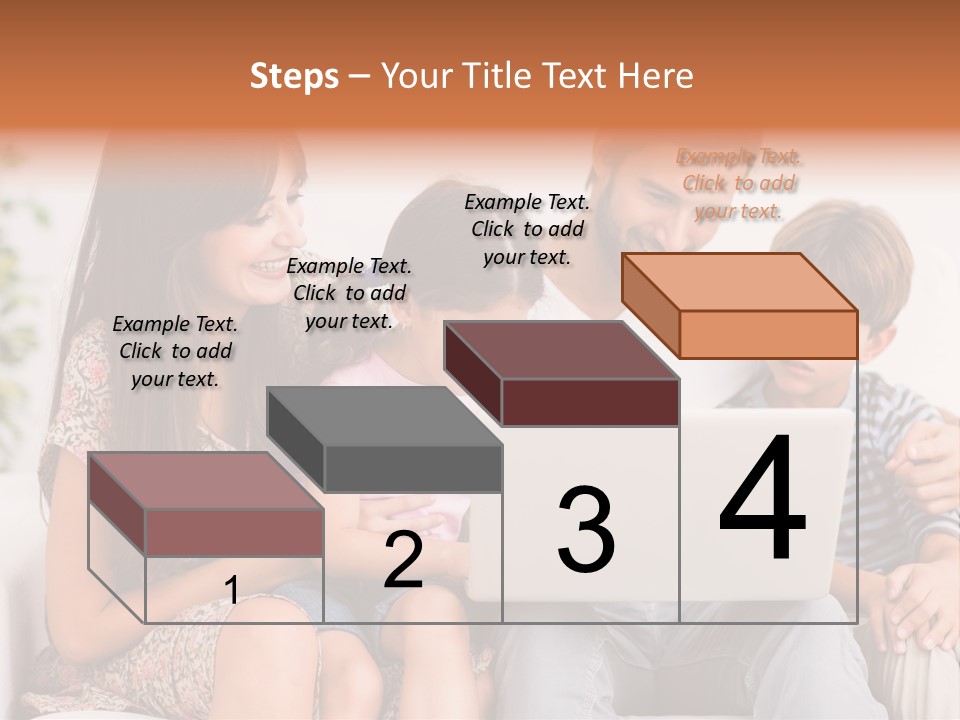 Steps – Your Title Text Here

Example Text. Click to add your text.

Example Text. Click to add your text.

Example Text. Click to add your text.

Example Text. Click to add your text.

1

2

3

4